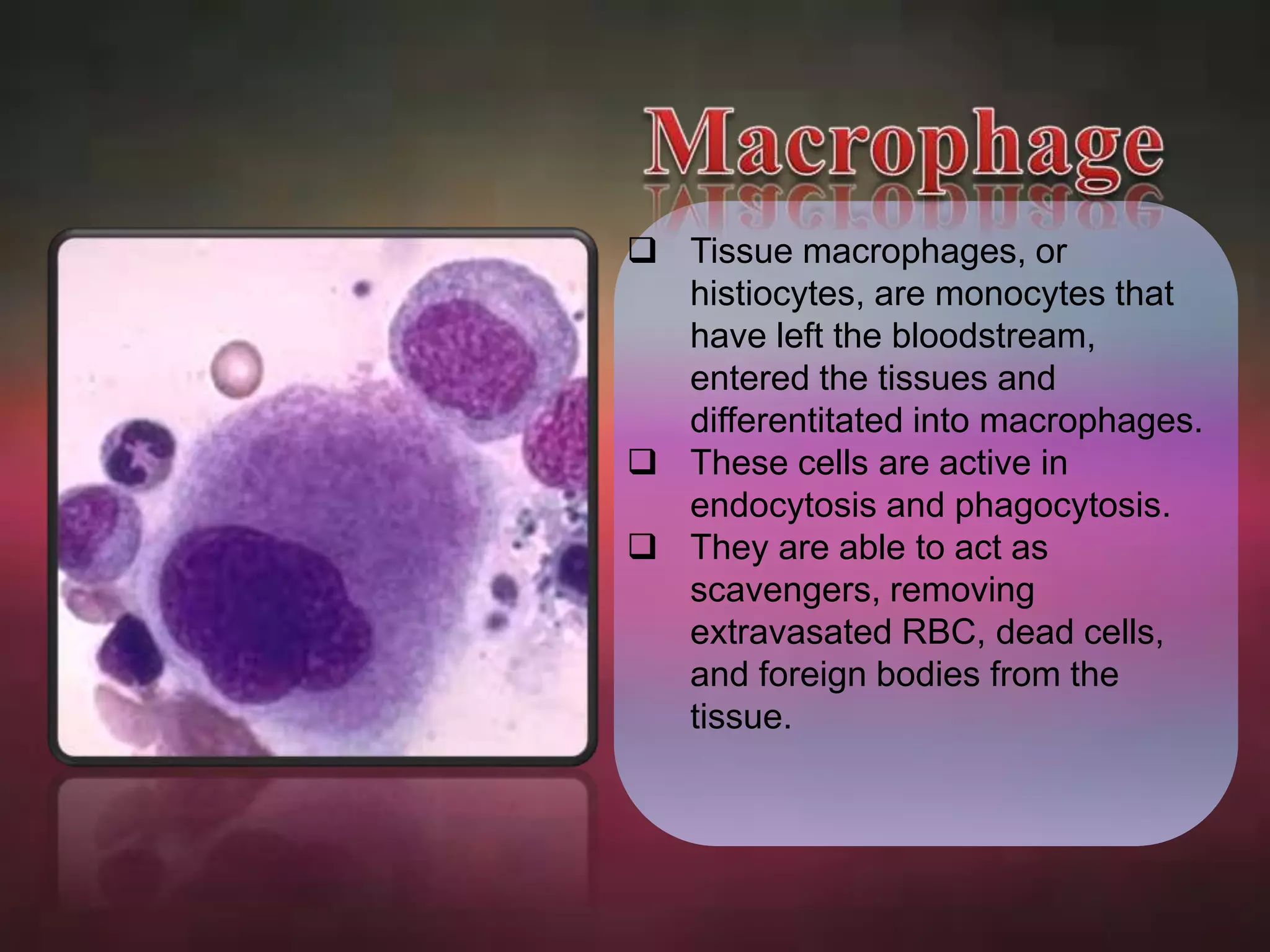 Macrophage

❑ Tissue macrophages, or histiocytes, are monocytes that have left the bloodstream, entered the tissues and differentitated into macrophages.
❑ These cells are active in endocytosis and phagocytosis.
❑ They are able to act as scavengers, removing extravasated RBC, dead cells, and foreign bodies from the tissue.